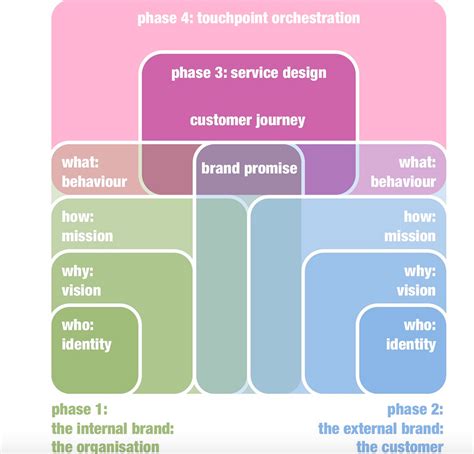 phase 4: touchpoint orchestration

phase 3: service design

customer journey

what:
behaviour

brand promise

what:
behaviour

how:
mission

how:
mission

why:
vision

why:
vision

who:
identity

who:
identity

phase 1:
the internal brand:
the organisation

phase 2:
the external brand:
the customer